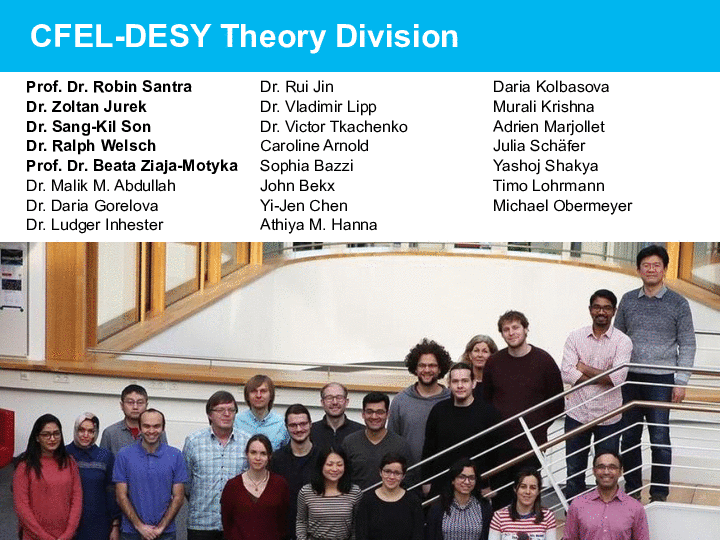 CFEL-DESY Theory Division

Prof. Dr. Robin Santra
Dr. Zoltan Jurek
Dr. Sang-Kil Son
Dr. Ralph Welsch
Prof. Dr. Beata Ziaja-Motyka
Dr. Malik M. Abdullah
Dr. Daria Gorelova
Dr. Ludger Inhester

Dr. Rui Jin
Dr. Vladimir Lipp
Dr. Victor Tkachenko
Caroline Arnold
Sophia Bazzi
John Bekx
Yi-Jen Chen
Athiya M. Hanna

Daria Kolbasova
Murali Krishna
Adrien Marjollet
Julia Schäfer
Yashoj Shakya
Timo Lohrmann
Michael Obermeyer